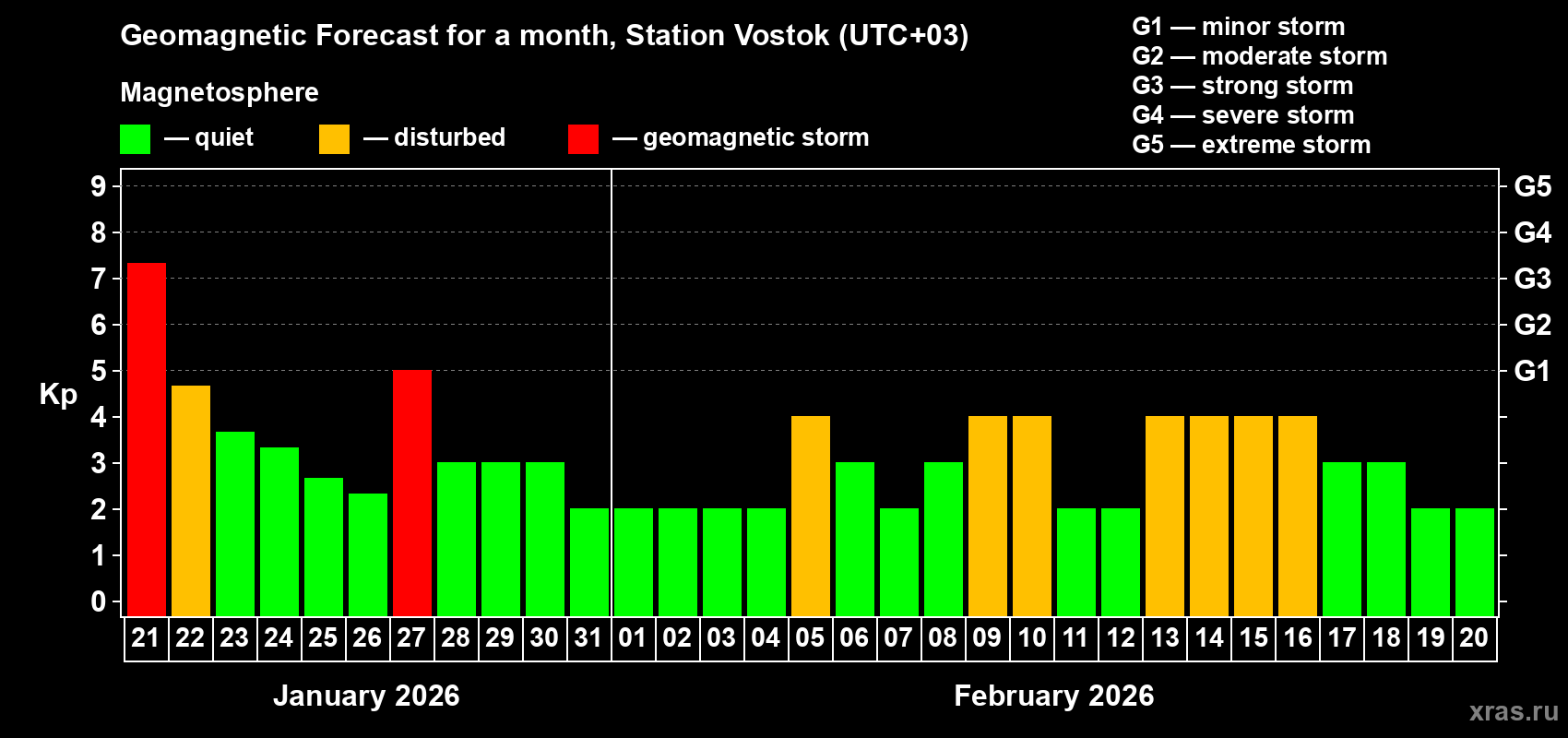 Geomagnetic Forecast for a month, Station Vostok (UTC+03)

Magnetosphere

— quiet — disturbed — geomagnetic storm

G1 — minor storm
G2 — moderate storm
G3 — strong storm
G4 — severe storm
G5 — extreme storm

Kp

9 8 7 6 5 4 3 2 1 0

G5 G4 G3 G2 G1

21 22 23 24 25 26 27 28 29 30 31 01 02 03 04 05 06 07 08 09 10 11 12 13 14 15 16 17 18 19 20

January 2026

February 2026

xras.ru